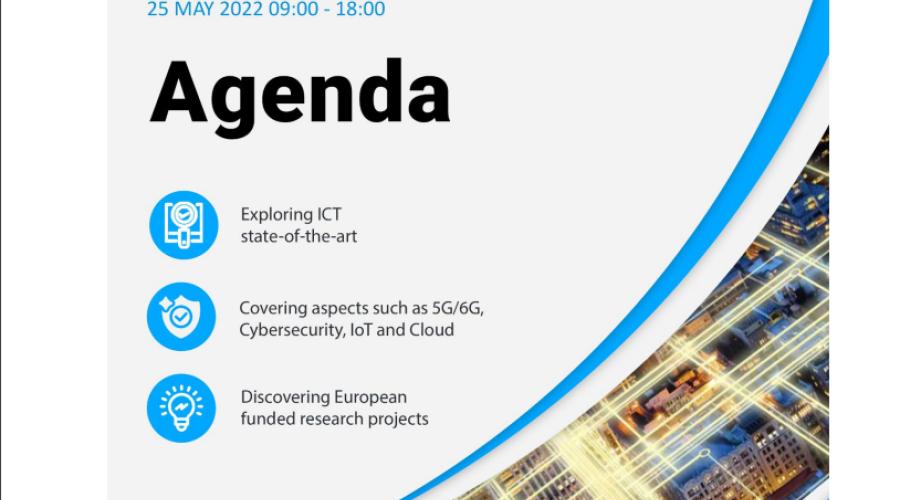 25 MAY 2022 09:00 - 18:00

Agenda

Exploring ICT state-of-the-art

Covering aspects such as 5G/6G, Cybersecurity, IoT and Cloud

Discovering European funded research projects